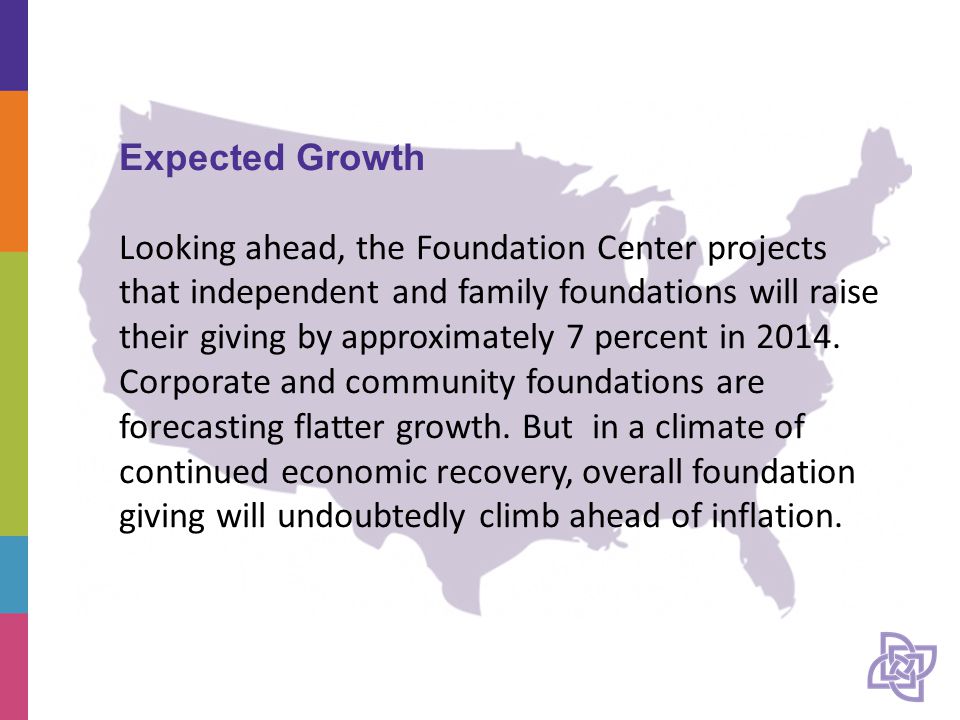 Expected Growth

Looking ahead, the Foundation Center projects that independent and family foundations will raise their giving by approximately 7 percent in 2014. Corporate and community foundations are forecasting flatter growth. But in a climate of continued economic recovery, overall foundation giving will undoubtedly climb ahead of inflation.